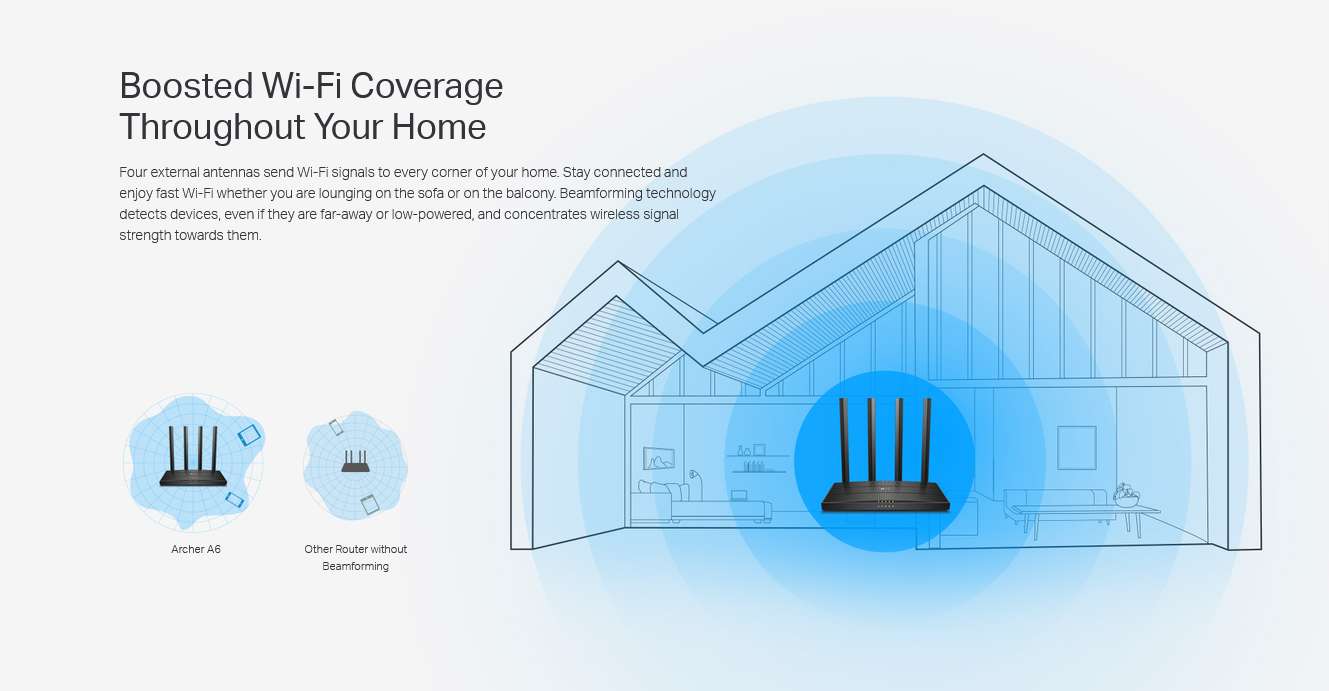 Boosted Wi-Fi Coverage
Throughout Your Home

Four external antennas send Wi-Fi signals to every corner of your home. Stay connected and enjoy fast Wi-Fi whether you are lounging on the sofa or on the balcony. Beamforming technology detects devices, even if they are far-away or low-powered, and concentrates wireless signal strength towards them.

Archer A6

Other Router without Beamforming